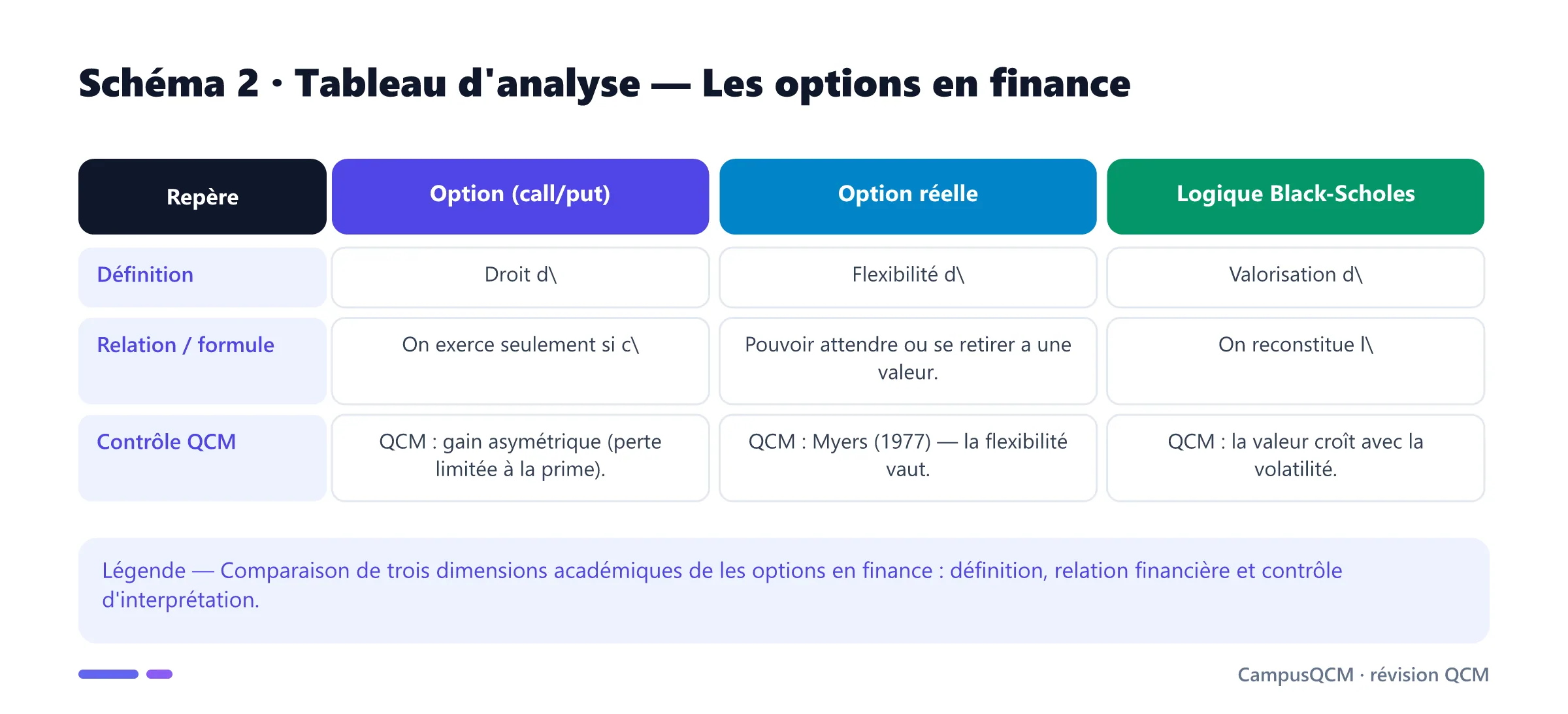 Schéma 2 · Tableau d'analyse — Les options en finance

| Repère | Option (call/put) | Option réelle | Logique Black-Scholes |
|---|---|---|---|
| Définition | Droit d\ | Flexibilité d\ | Valorisation d\ |
| Relation / formule | On exerce seulement si c\ | Pouvoir attendre ou se retirer a une valeur. | On reconstitue l\ |
| Contrôle QCM | QCM : gain asymétrique (perte limitée à la prime). | QCM : Myers (1977) — la flexibilité vaut. | QCM : la valeur croît avec la volatilité. |

Légende — Comparaison de trois dimensions académiques de les options en finance : définition, relation financière et contrôle d'interprétation.

CampusQCM · révision QCM